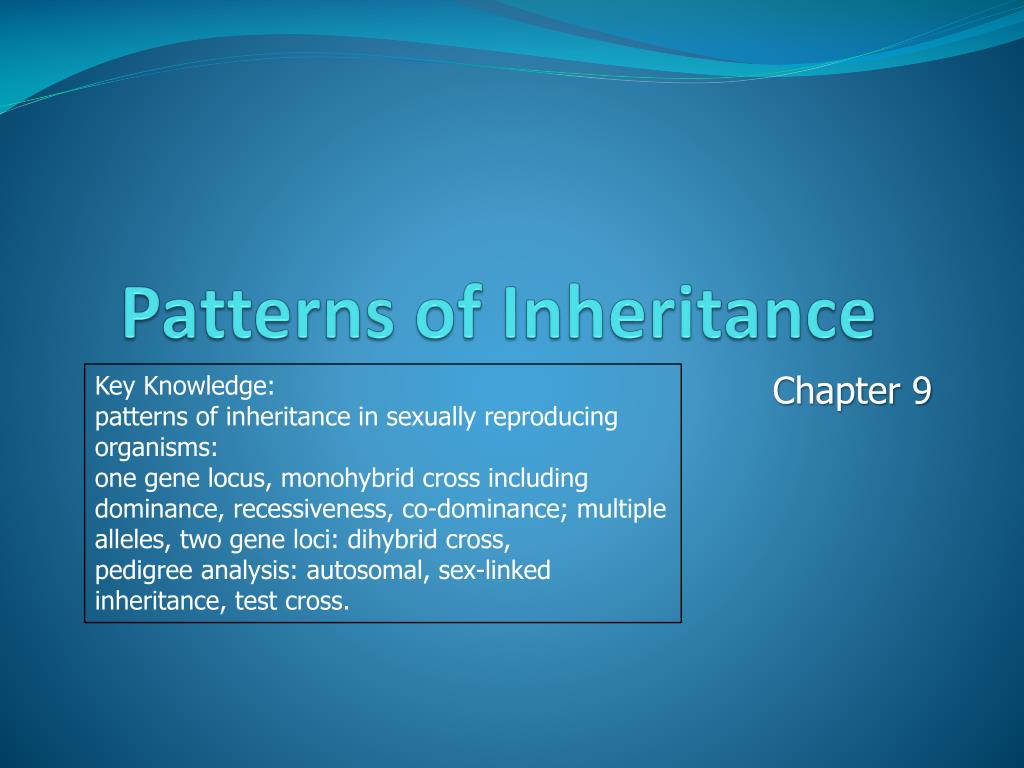 Patterns of Inheritance

Key Knowledge:
patterns of inheritance in sexually reproducing organisms:
one gene locus, monohybrid cross including dominance, recessiveness, co-dominance; multiple alleles, two gene loci: dihybrid cross,
pedigree analysis: autosomal, sex-linked inheritance, test cross.

Chapter 9